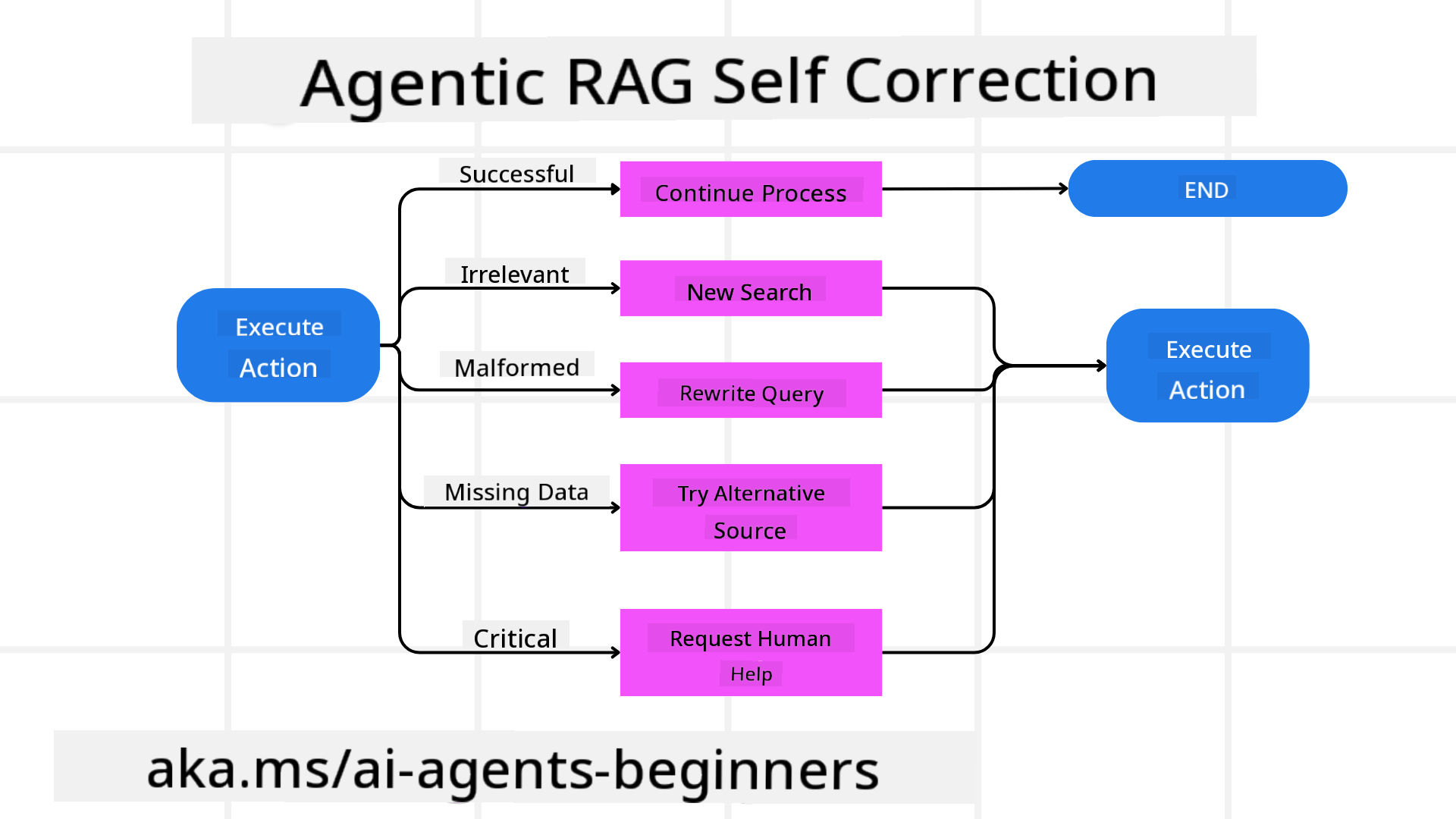 Agentic RAG Self Correction

Execute Action

Successful

Continue Process

END

Irrelevant

New Search

Malformed

Rewrite Query

Missing Data

Try Alternative Source

Critical

Request Human Help

Execute Action

aka.ms/ai-agents-beginners